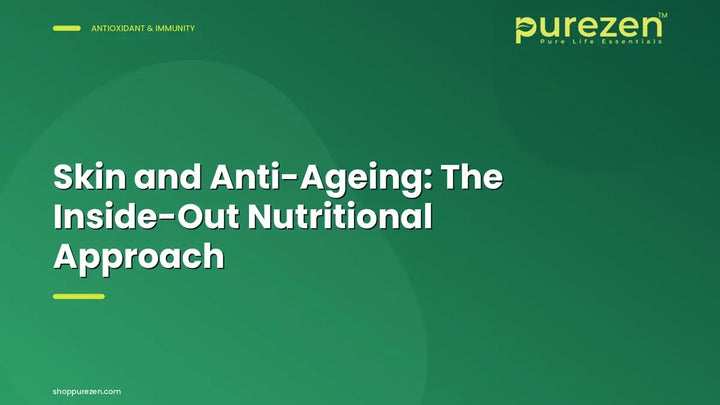 ANTIOXIDANT & IMMUNITY

purezen™
Pure Life Essentials

Skin and Anti-Ageing: The Inside-Out Nutritional Approach

shoppurezen.com